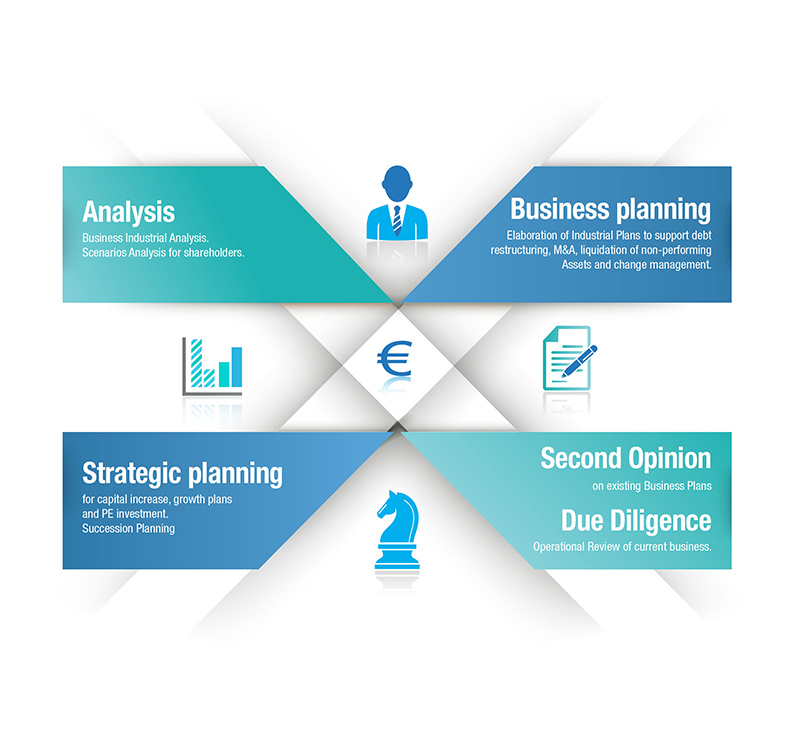 Analysis
Business Industrial Analysis.
Scenarios Analysis for shareholders.

Business planning
Elaboration of Industrial Plans to support debt restructuring, M&A, liquidation of non-performing Assets and change management.

€

Strategic planning
for capital increase, growth plans and PE investment.
Succession Planning

Second Opinion
on existing Business Plans

Due Diligence
Operational Review of current business.